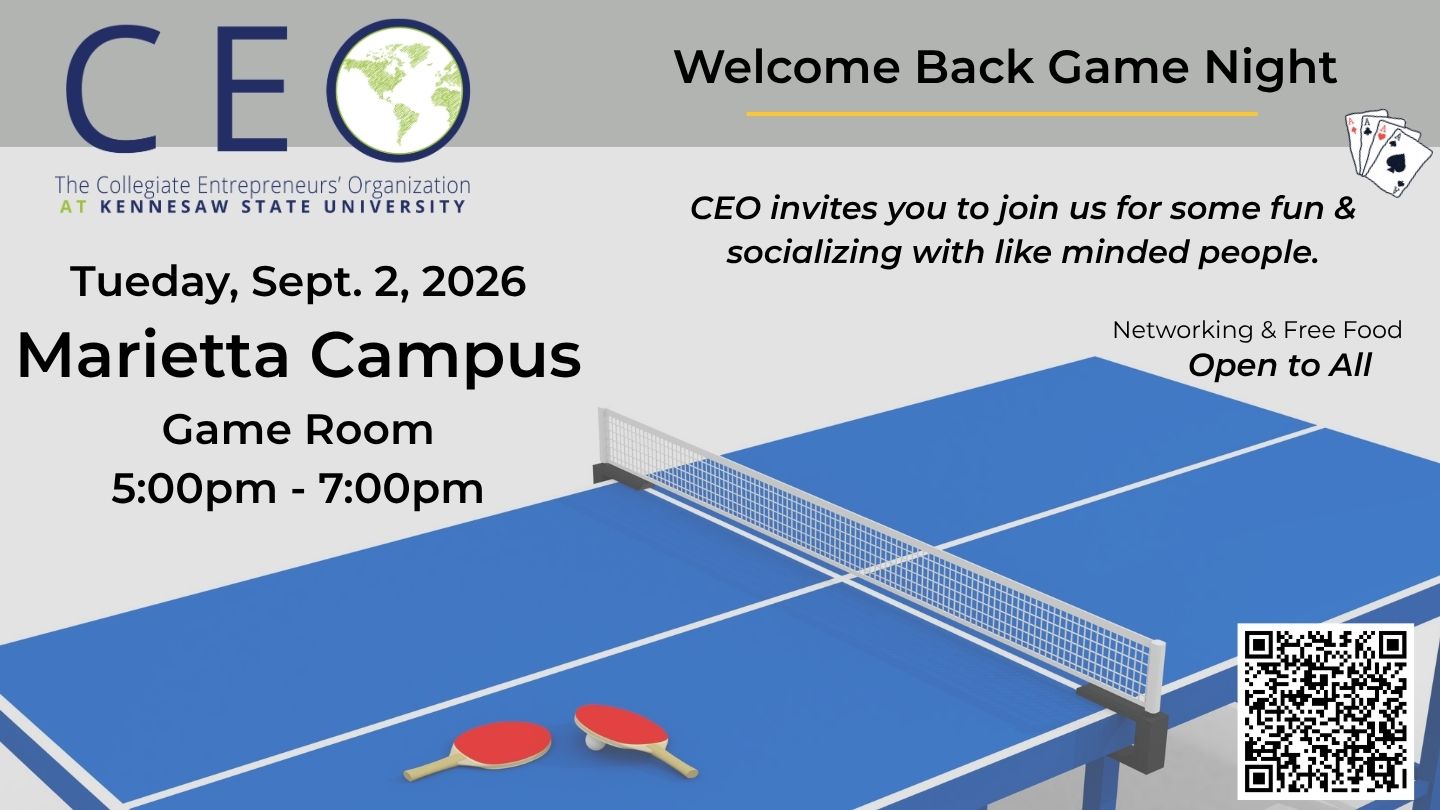 CEO

The Collegiate Entrepreneurs' Organization
AT KENNESAW STATE UNIVERSITY

Welcome Back Game Night

CEO invites you to join us for some fun & socializing with like minded people.

Tueday, Sept. 2, 2026

Marietta Campus

Game Room

5:00pm - 7:00pm

Networking & Free Food

Open to All